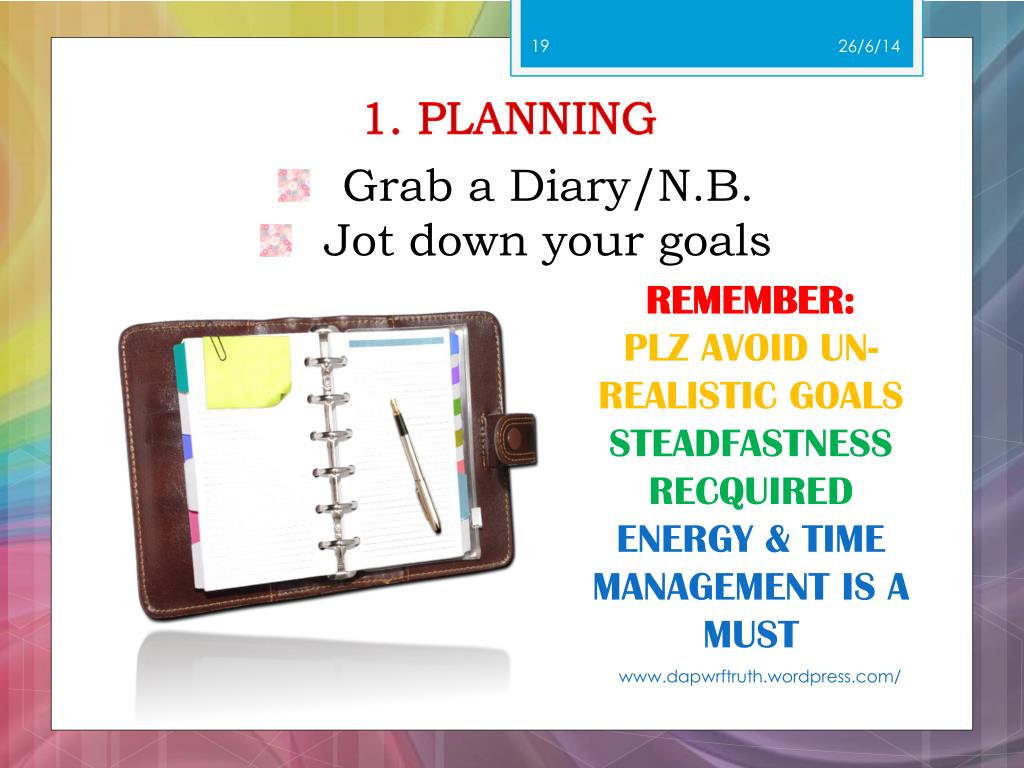 19

26/6/14

1. PLANNING

Grab a Diary/N.B.

Jot down your goals

REMEMBER:

PLZ AVOID UN-REALISTIC GOALS

STEADFASTNESS RECQUIRED

ENERGY & TIME MANAGEMENT IS A MUST

www.dapwrftruth.wordpress.com/